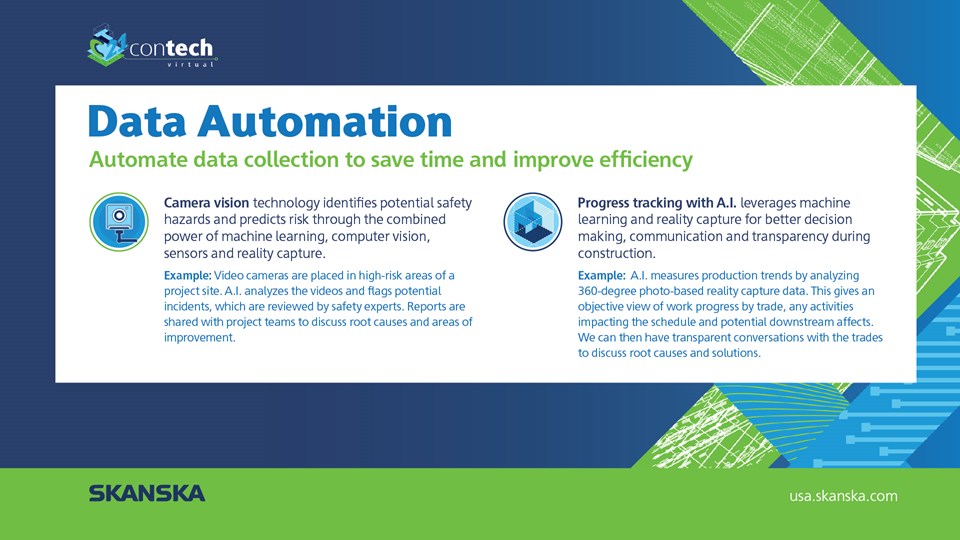 contech
virtual

Data Automation

Automate data collection to save time and improve efficiency

Camera vision technology identifies potential safety hazards and predicts risk through the combined power of machine learning, computer vision, sensors and reality capture.

Example: Video cameras are placed in high-risk areas of a project site. A.I. analyzes the videos and flags potential incidents, which are reviewed by safety experts. Reports are shared with project teams to discuss root causes and areas of improvement.

Progress tracking with A.I. leverages machine learning and reality capture for better decision making, communication and transparency during construction.

Example: A.I. measures production trends by analyzing 360-degree photo-based reality capture data. This gives an objective view of work progress by trade, any activities impacting the schedule and potential downstream affects. We can then have transparent conversations with the trades to discuss root causes and solutions.

SKANSKA

usa.skanska.com